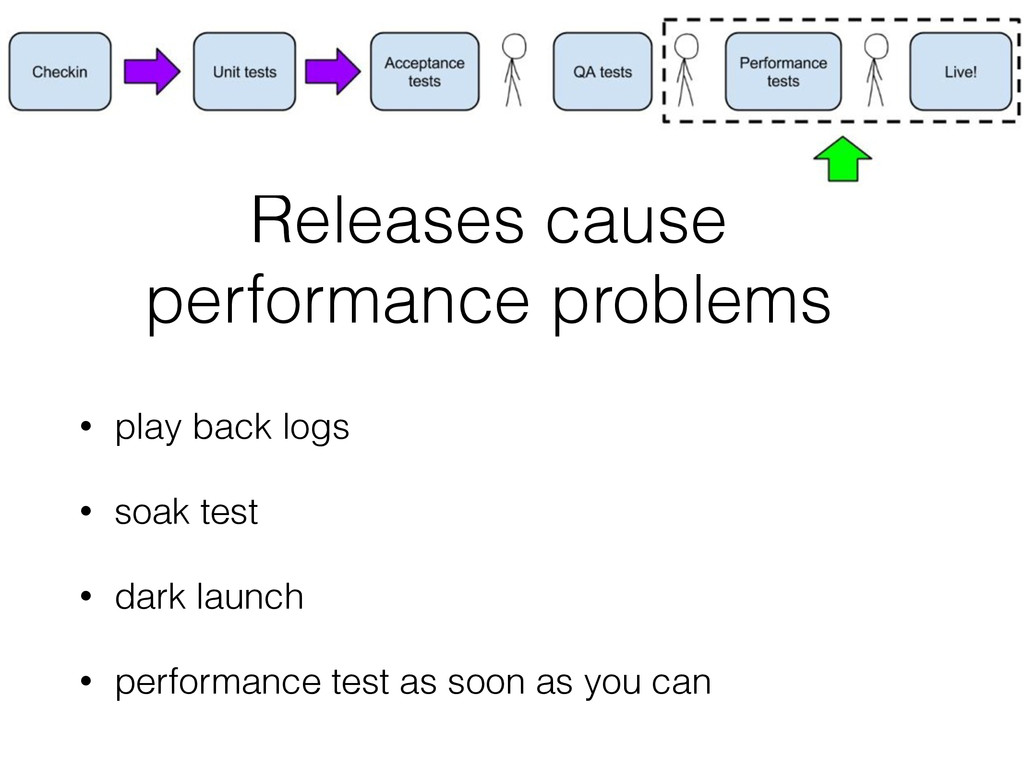 Checkin

Unit tests

Acceptance tests

QA tests

Performance tests

Live!

Releases cause performance problems

• play back logs

• soak test

• dark launch

• performance test as soon as you can